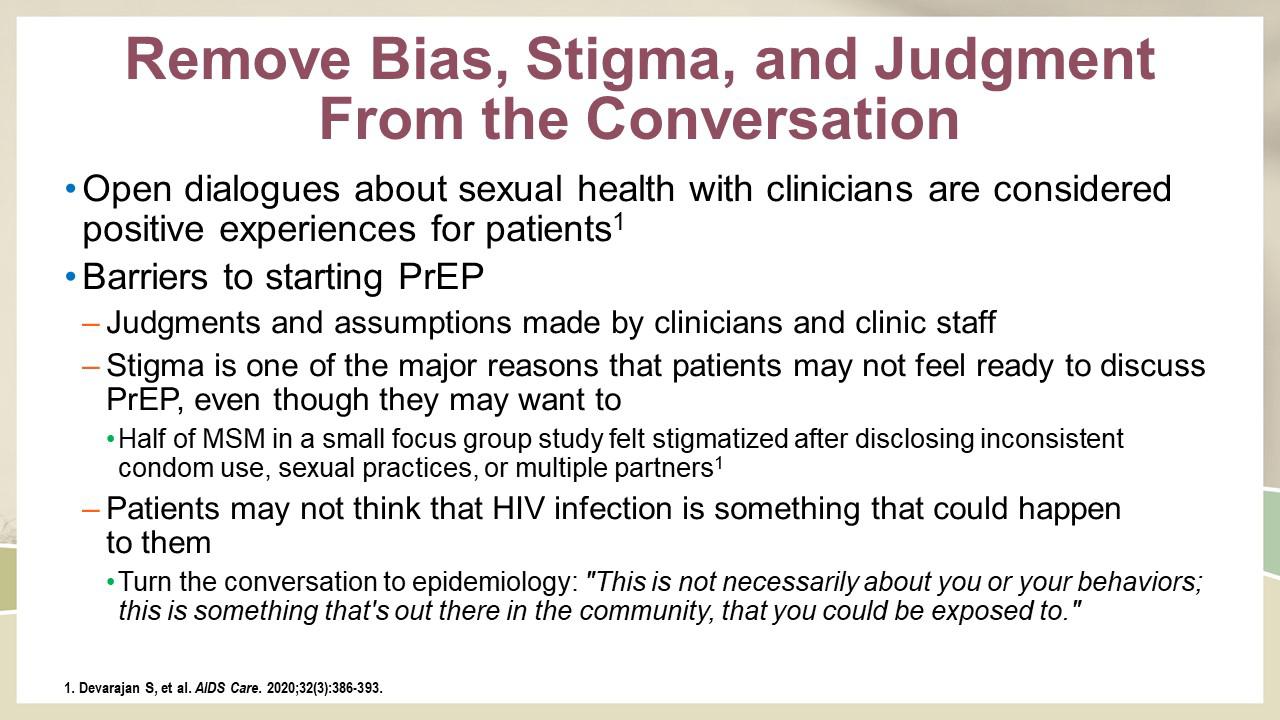 Remove Bias, Stigma, and Judgment From the Conversation

• Open dialogues about sexual health with clinicians are considered positive experiences for patients$^1$

• Barriers to starting PrEP

– Judgments and assumptions made by clinicians and clinic staff

– Stigma is one of the major reasons that patients may not feel ready to discuss PrEP, even though they may want to

• Half of MSM in a small focus group study felt stigmatized after disclosing inconsistent condom use, sexual practices, or multiple partners$^1$

– Patients may not think that HIV infection is something that could happen to them

• Turn the conversation to epidemiology: "This is not necessarily about you or your behaviors; this is something that's out there in the community, that you could be exposed to."

1. Devarajan S, et al. AIDS Care. 2020;32(3):386-393.